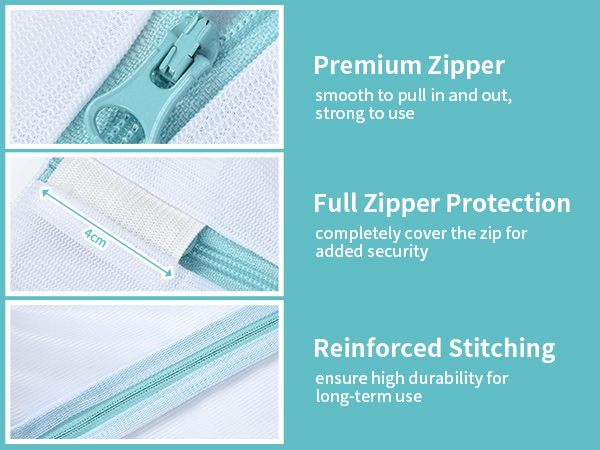 Premium Zipper

smooth to pull in and out, strong to use

4cm

Full Zipper Protection

completely cover the zip for added security

Reinforced Stitching

ensure high durability for long-term use